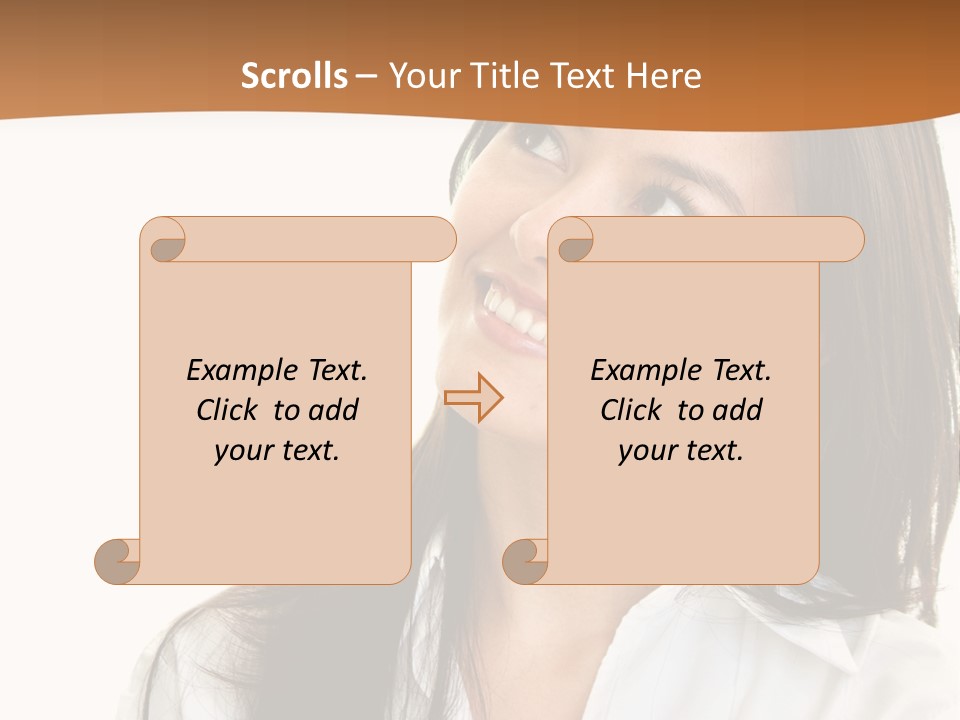 Scrolls – Your Title Text Here

Example Text. Click to add your text.

Example Text. Click to add your text.